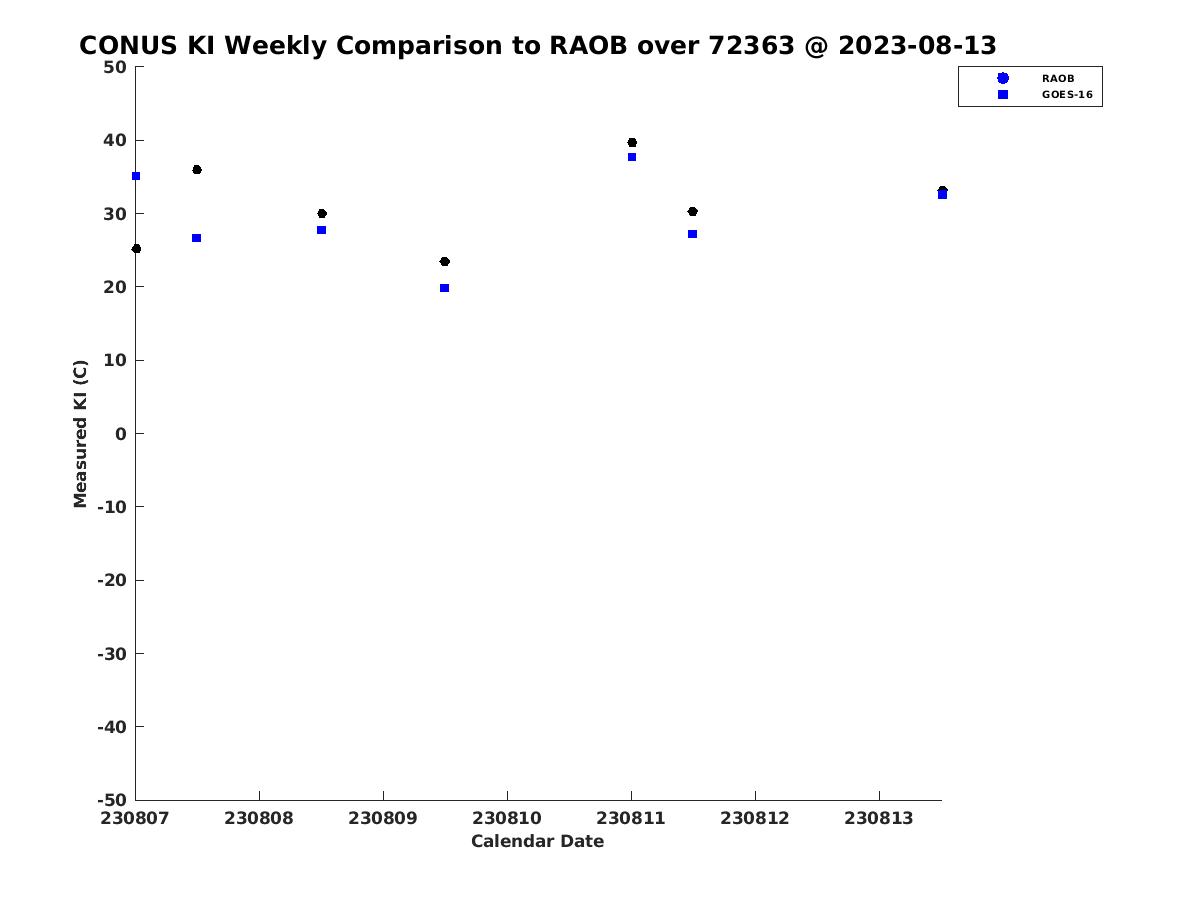 CONUS KI Weekly Comparison to RAOB over 72363 @ 2023-08-13

RAOB
GOES-16

Measured KI (C)

50
40
30
20
10
0
-10
-20
-30
-40
-50

230807
230808
230809
230810
230811
230812
230813

Calendar Date